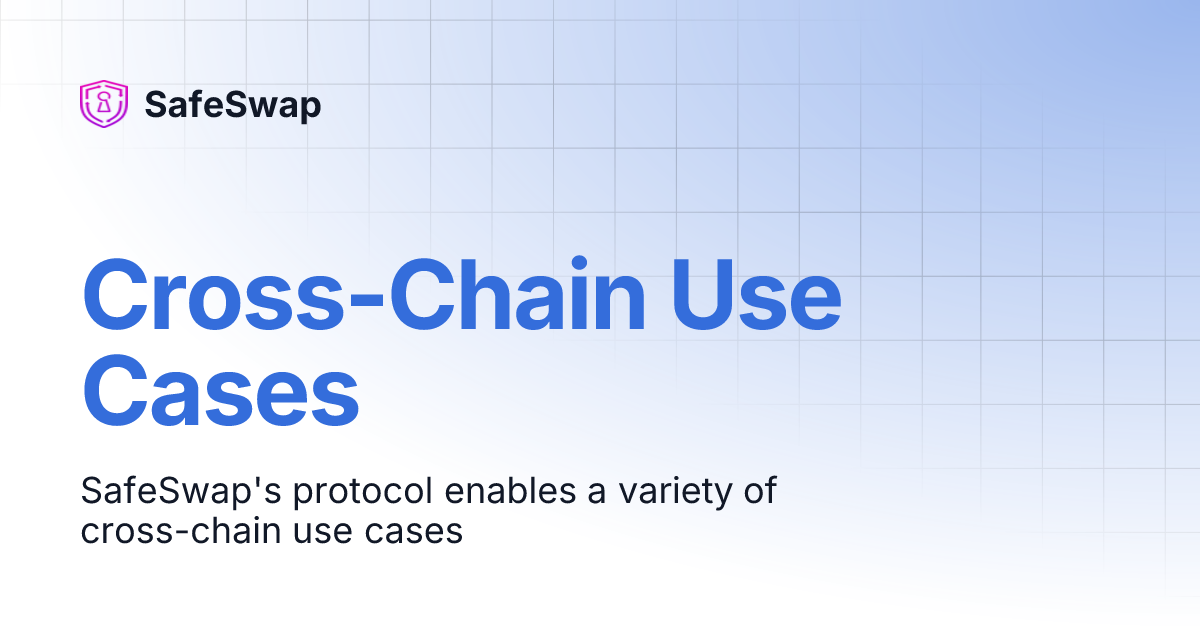 SafeSwap

Cross-Chain Use Cases

SafeSwap's protocol enables a variety of cross-chain use cases